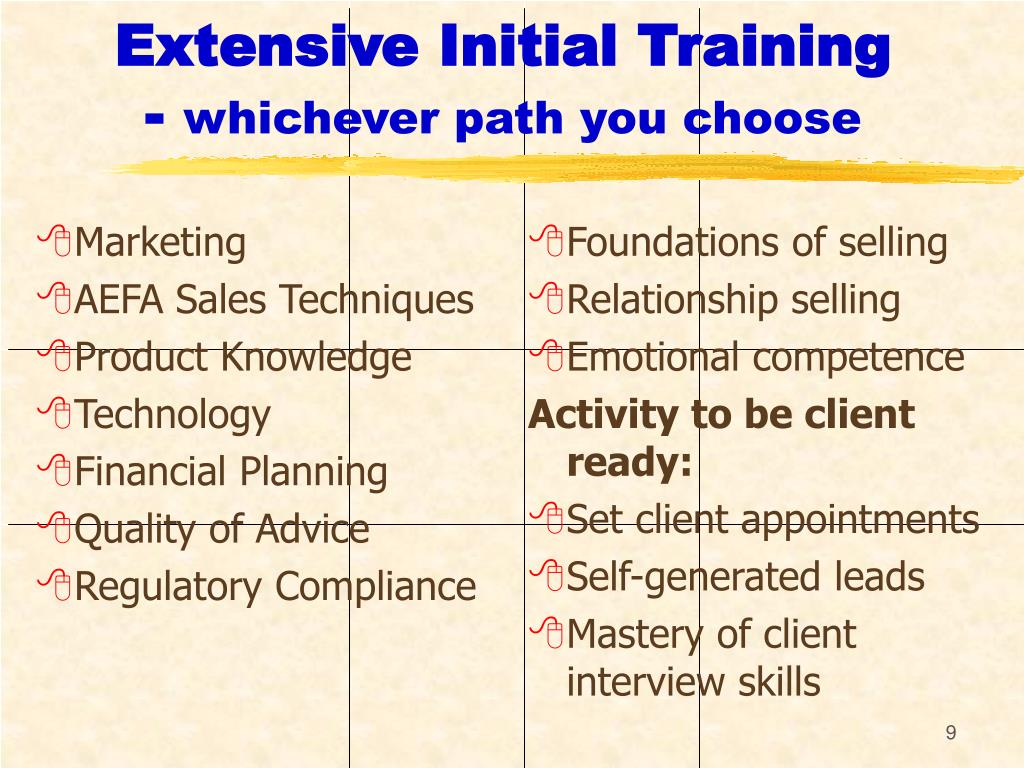 Extensive Initial Training
- whichever path you choose

Marketing
AEFA Sales Techniques
Product Knowledge
Technology
Financial Planning
Quality of Advice
Regulatory Compliance

Foundations of selling
Relationship selling
Emotional competence
Activity to be client ready:
Set client appointments
Self-generated leads
Mastery of client interview skills

9